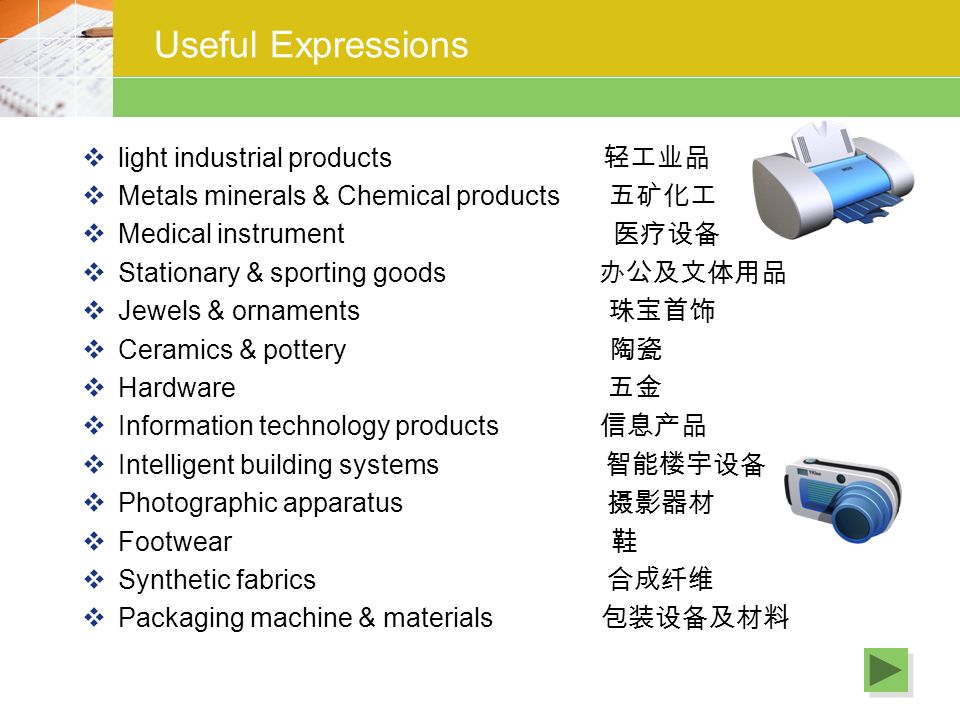 Useful Expressions

❖ light industrial products 轻工业品
❖ Metals minerals & Chemical products 五矿化工
❖ Medical instrument 医疗设备
❖ Stationary & sporting goods 办公及文体用品
❖ Jewels & ornaments 珠宝首饰
❖ Ceramics & pottery 陶瓷
❖ Hardware 五金
❖ Information technology products 信息产品
❖ Intelligent building systems 智能楼宇设备
❖ Photographic apparatus 摄影器材
❖ Footwear 鞋
❖ Synthetic fabrics 合成纤维
❖ Packaging machine & materials 包装设备及材料